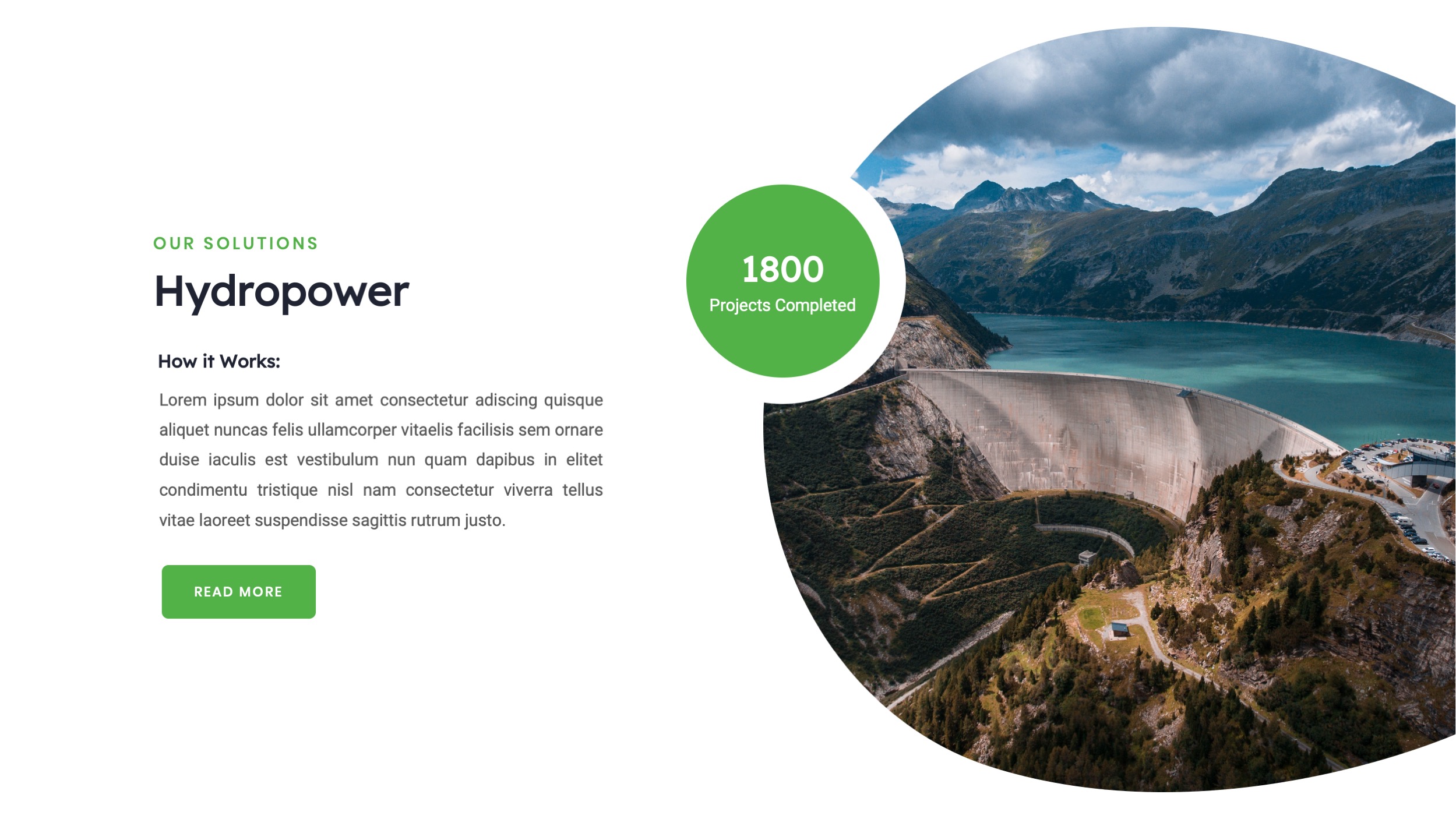 OUR SOLUTIONS

Hydropower

How it Works:

Lorem ipsum dolor sit amet consectetur adiscing quisque aliquet nuncas felis ullamcorper vitaelis facilisis sem ornare duise iaculis est vestibulum nun quam dapibus in elitet condimentu tristique nisl nam consectetur viverra tellus vitae laoreet suspendisse sagittis rutrum justo.

READ MORE

1800
Projects Completed